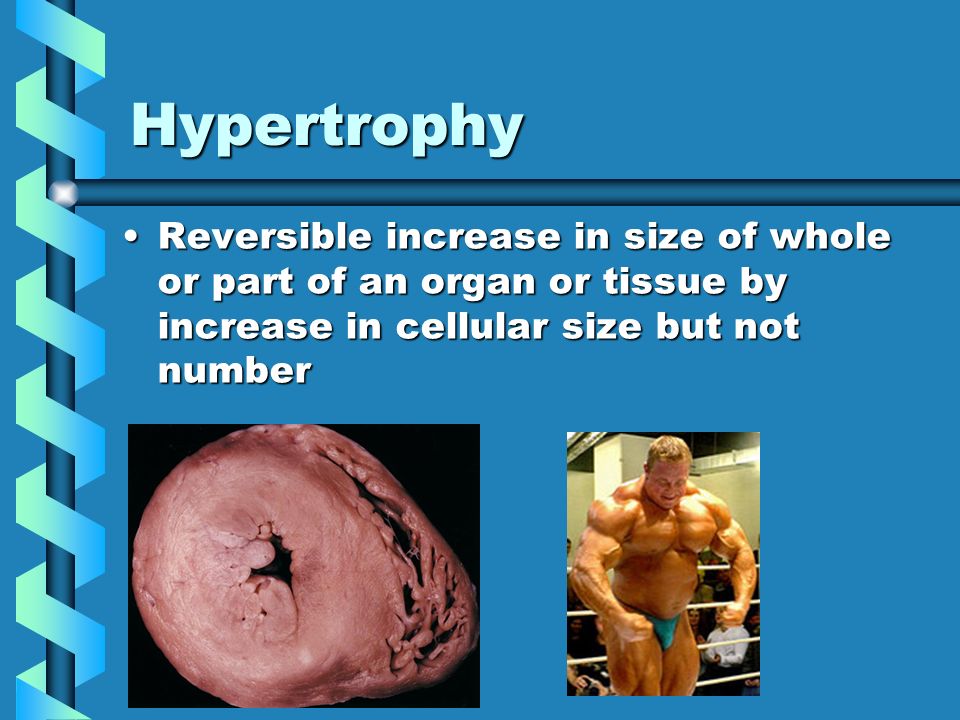 Hypertrophy

• Reversible increase in size of whole or part of an organ or tissue by increase in cellular size but not number